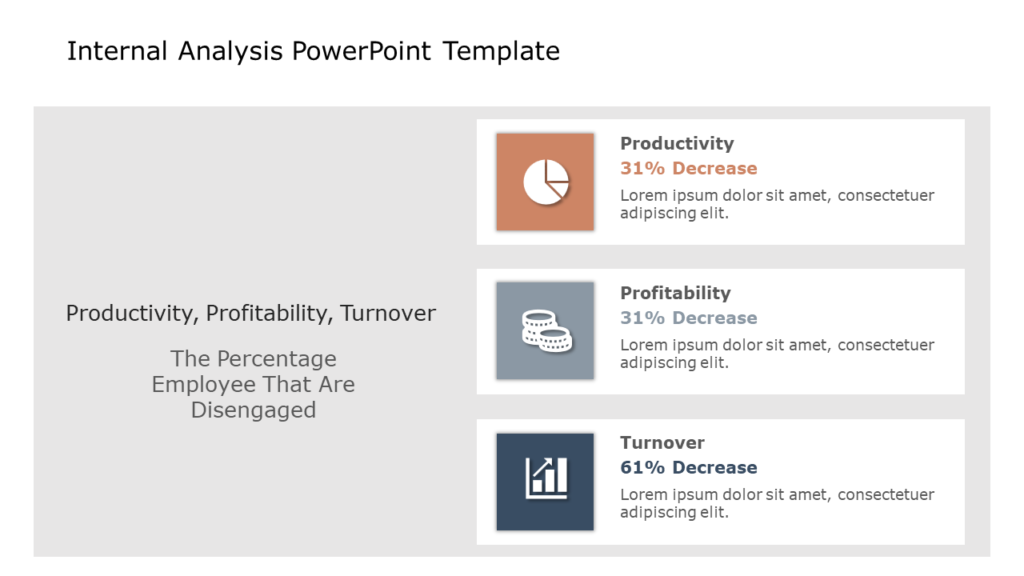 Internal Analysis PowerPoint Template

Productivity, Profitability, Turnover

The Percentage Employee That Are Disengaged

Productivity
31% Decrease
Lorem ipsum dolor sit amet, consectetuer adipiscing elit.

Profitability
31% Decrease
Lorem ipsum dolor sit amet, consectetuer adipiscing elit.

Turnover
61% Decrease
Lorem ipsum dolor sit amet, consectetuer adipiscing elit.